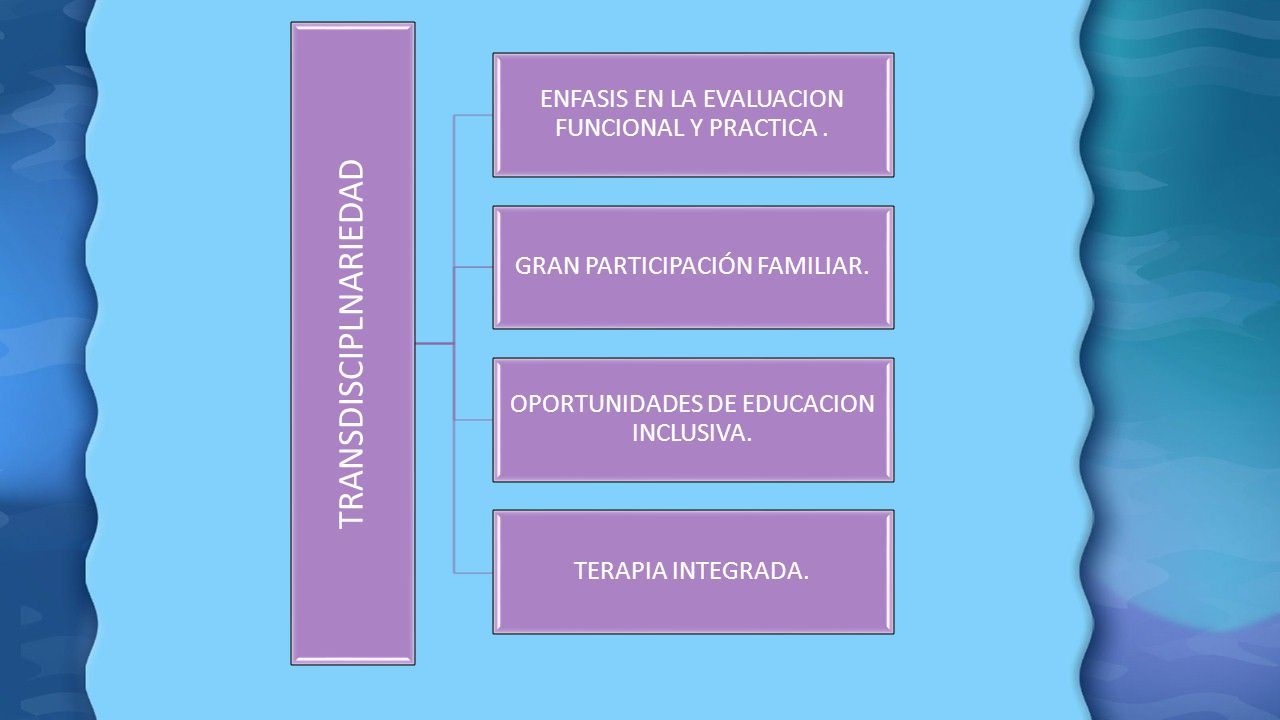 TRANSDISCIPLNARIEDAD

ENFASIS EN LA EVALUACION FUNCIONAL Y PRACTICA .

GRAN PARTICIPACIÓN FAMILIAR.

OPORTUNIDADES DE EDUCACION INCLUSIVA.

TERAPIA INTEGRADA.